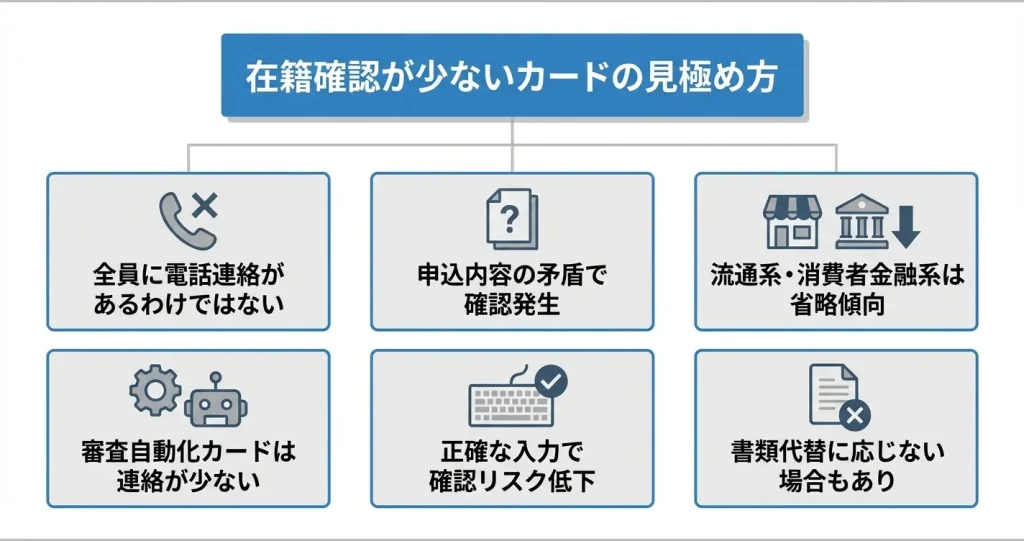 在籍確認が少ないカードの見極め方

全員に電話連絡があるわけではない

申込内容の矛盾で確認発生

流通系・消費者金融系は省略傾向

審査自動化カードは連絡が少ない

正確な入力で確認リスク低下

書類代替に応じない場合もあり